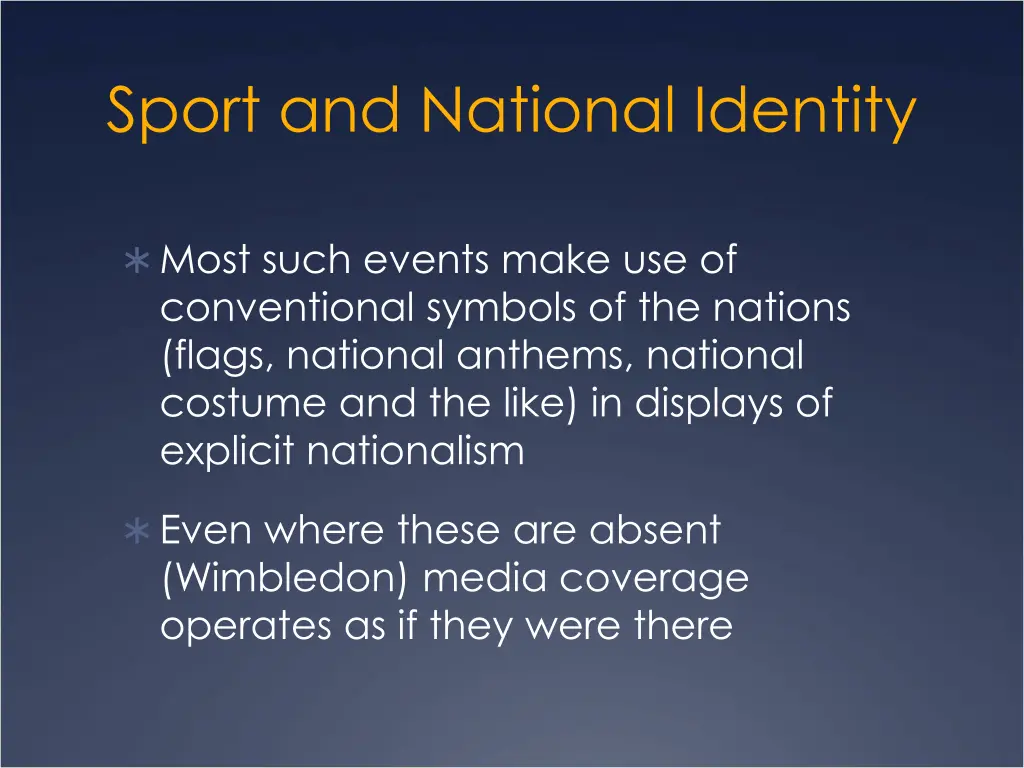 Sport and National Identity

∗ Most such events make use of conventional symbols of the nations (flags, national anthems, national costume and the like) in displays of explicit nationalism

∗ Even where these are absent (Wimbledon) media coverage operates as if they were there